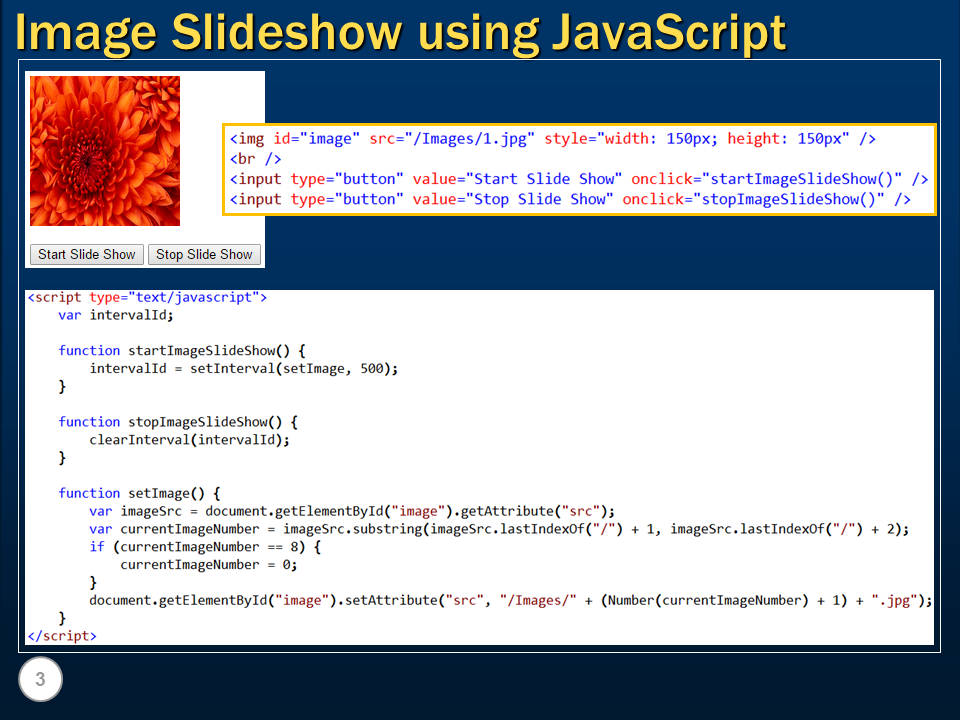 Image Slideshow using JavaScript

Start Slide Show
Stop Slide Show

<img id="image" src="/Images/1.jpg" style="width: 150px; height: 150px" />
<br />
<input type="button" value="Start Slide Show" onclick="startImageSlideShow()" />
<input type="button" value="Stop Slide Show" onclick="stopImageSlideShow()" />

<script type="text/javascript">
var intervalId;

function startImageSlideShow() {
intervalId = setInterval(setImage, 500);
}

function stopImageSlideShow() {
clearInterval(intervalId);
}

function setImage() {
var imageSrc = document.getElementById("image").getAttribute("src");
var currentImageNumber = imageSrc.substring(imageSrc.lastIndexOf("/") + 1, imageSrc.lastIndexOf("/") + 2);
if (currentImageNumber == 8) {
currentImageNumber = 0;
}
document.getElementById("image").setAttribute("src", "/Images/" + (Number(currentImageNumber) + 1) + ".jpg");
}
</script>

3